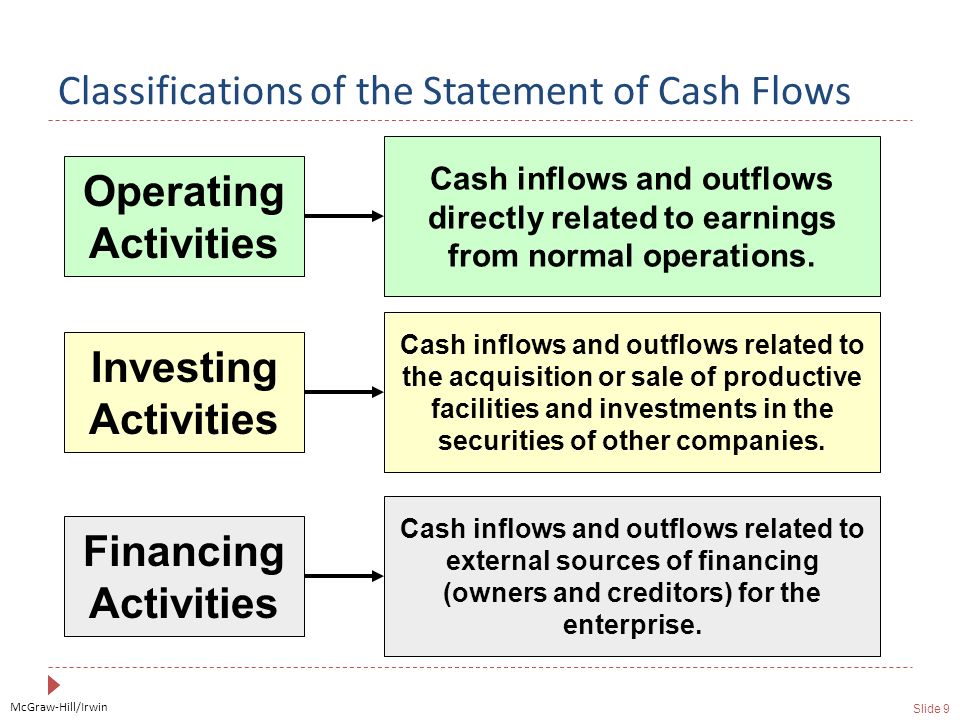 Classifications of the Statement of Cash Flows

Operating Activities

Cash inflows and outflows directly related to earnings from normal operations.

Investing Activities

Cash inflows and outflows related to the acquisition or sale of productive facilities and investments in the securities of other companies.

Financing Activities

Cash inflows and outflows related to external sources of financing (owners and creditors) for the enterprise.

McGraw-Hill/Irwin

Slide 9